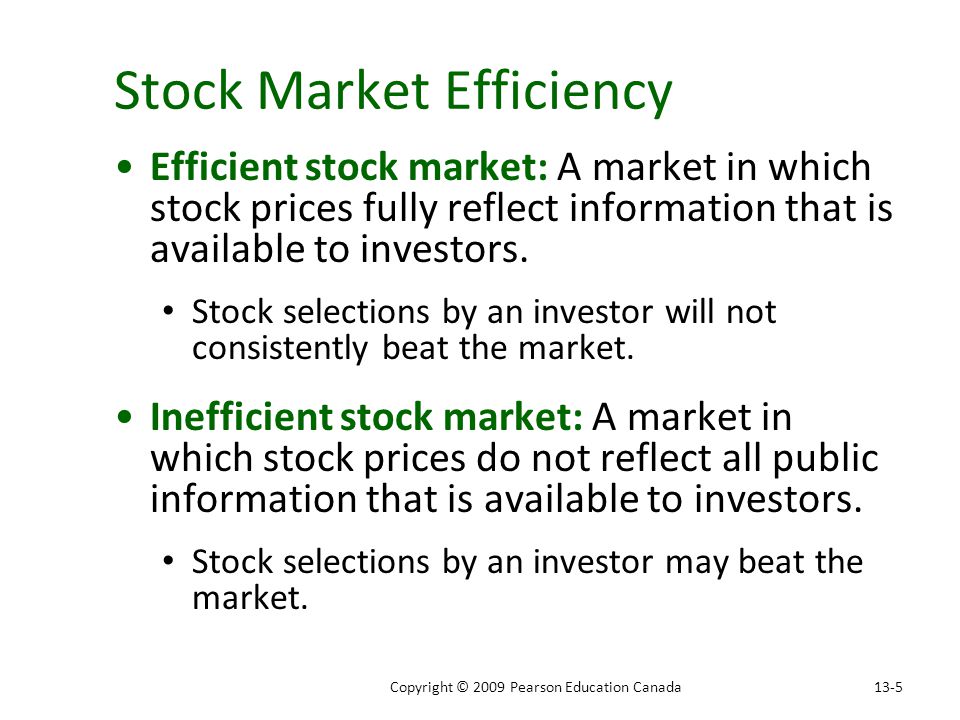 Stock Market Efficiency

• Efficient stock market: A market in which stock prices fully reflect information that is available to investors.

• Stock selections by an investor will not consistently beat the market.

• Inefficient stock market: A market in which stock prices do not reflect all public information that is available to investors.

• Stock selections by an investor may beat the market.

Copyright © 2009 Pearson Education Canada

13-5